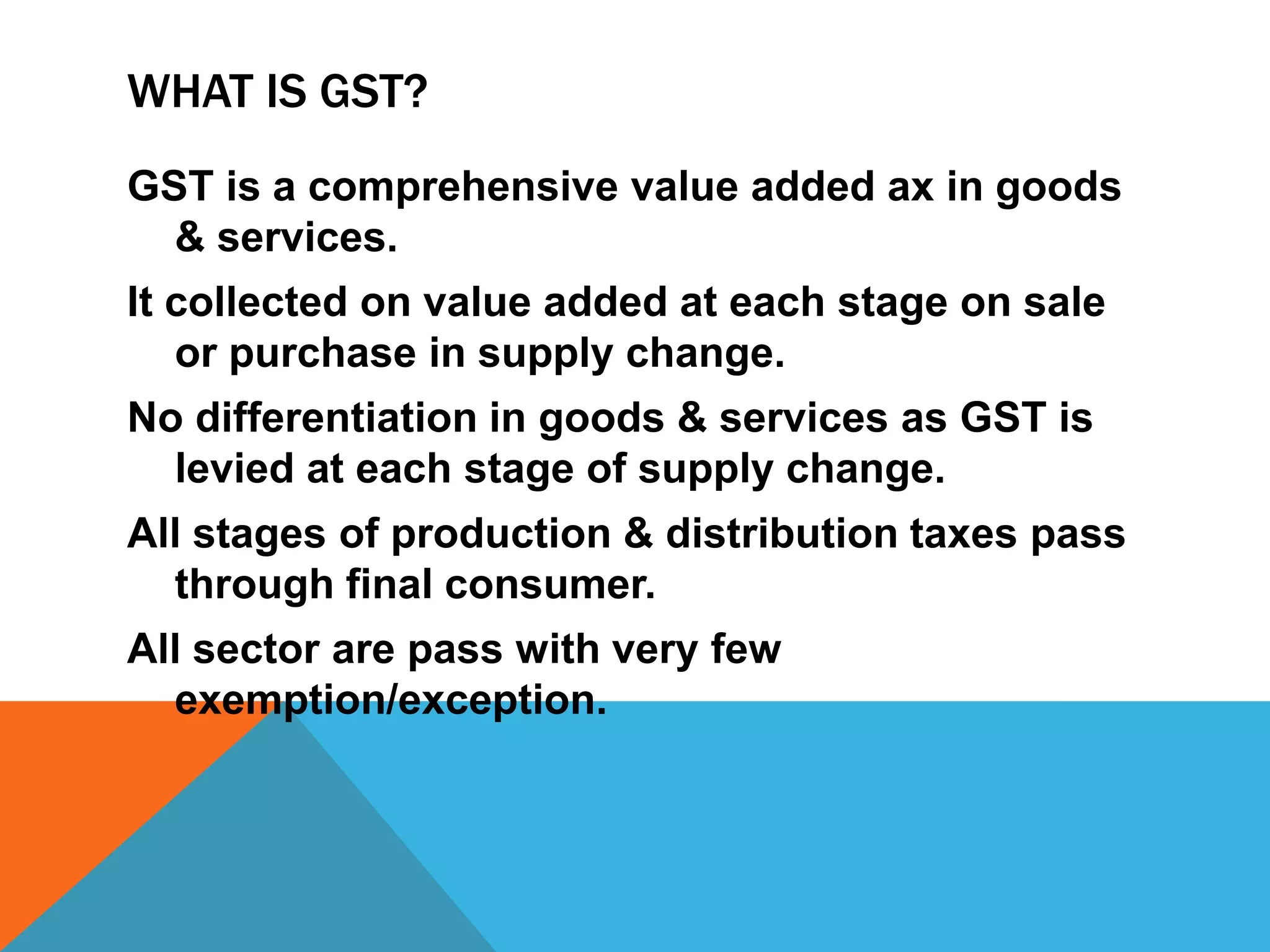 WHAT IS GST?

GST is a comprehensive value added ax in goods & services.

It collected on value added at each stage on sale or purchase in supply change.

No differentiation in goods & services as GST is levied at each stage of supply change.

All stages of production & distribution taxes pass through final consumer.

All sector are pass with very few exemption/exception.